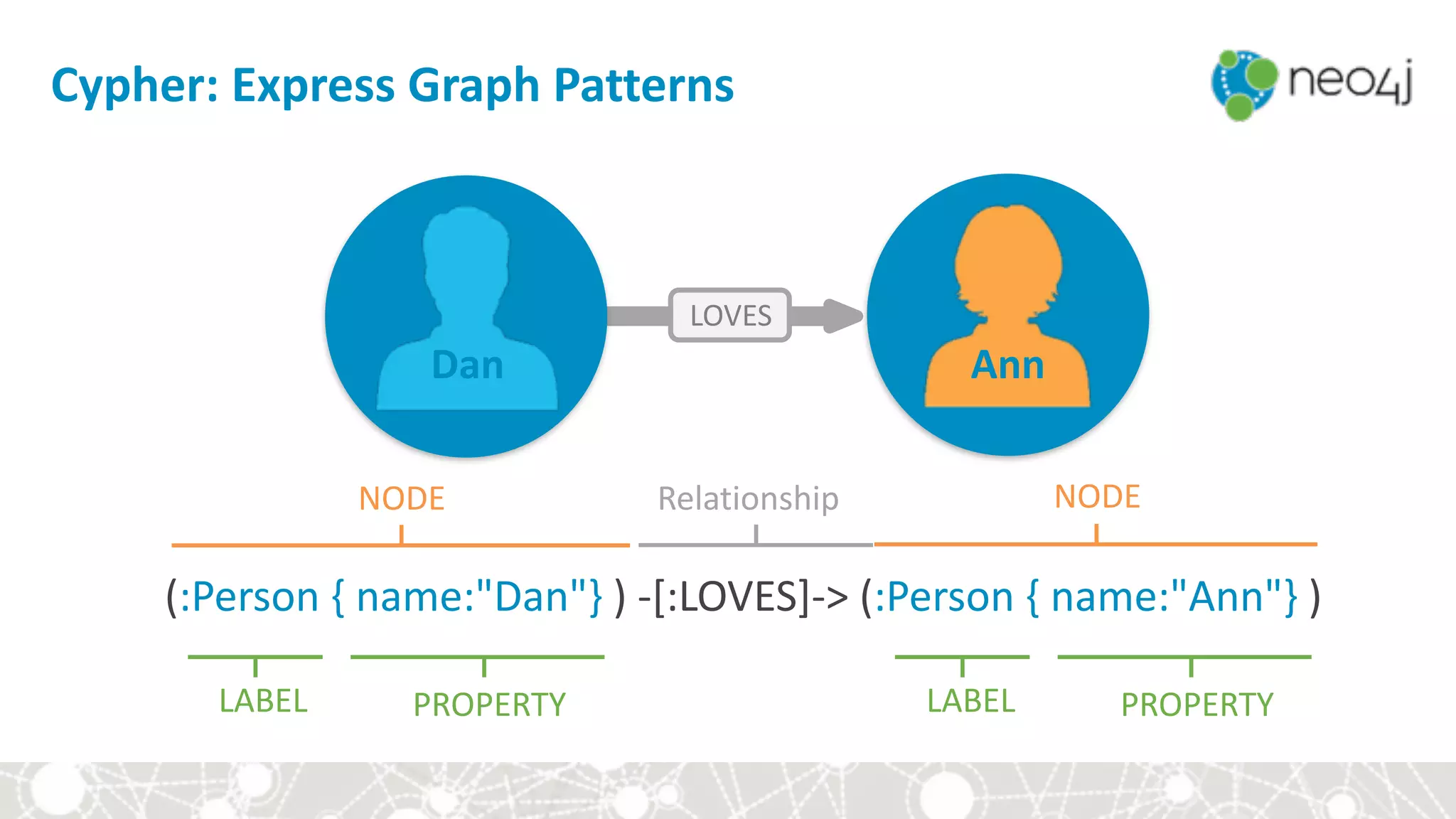 Cypher: Express Graph Patterns

neo4j

Dan

LOVES

Ann

NODE

Relationship

NODE

(:Person { name:"Dan"} ) -[:LOVES]-> (:Person { name:"Ann"} )

LABEL

PROPERTY

LABEL

PROPERTY